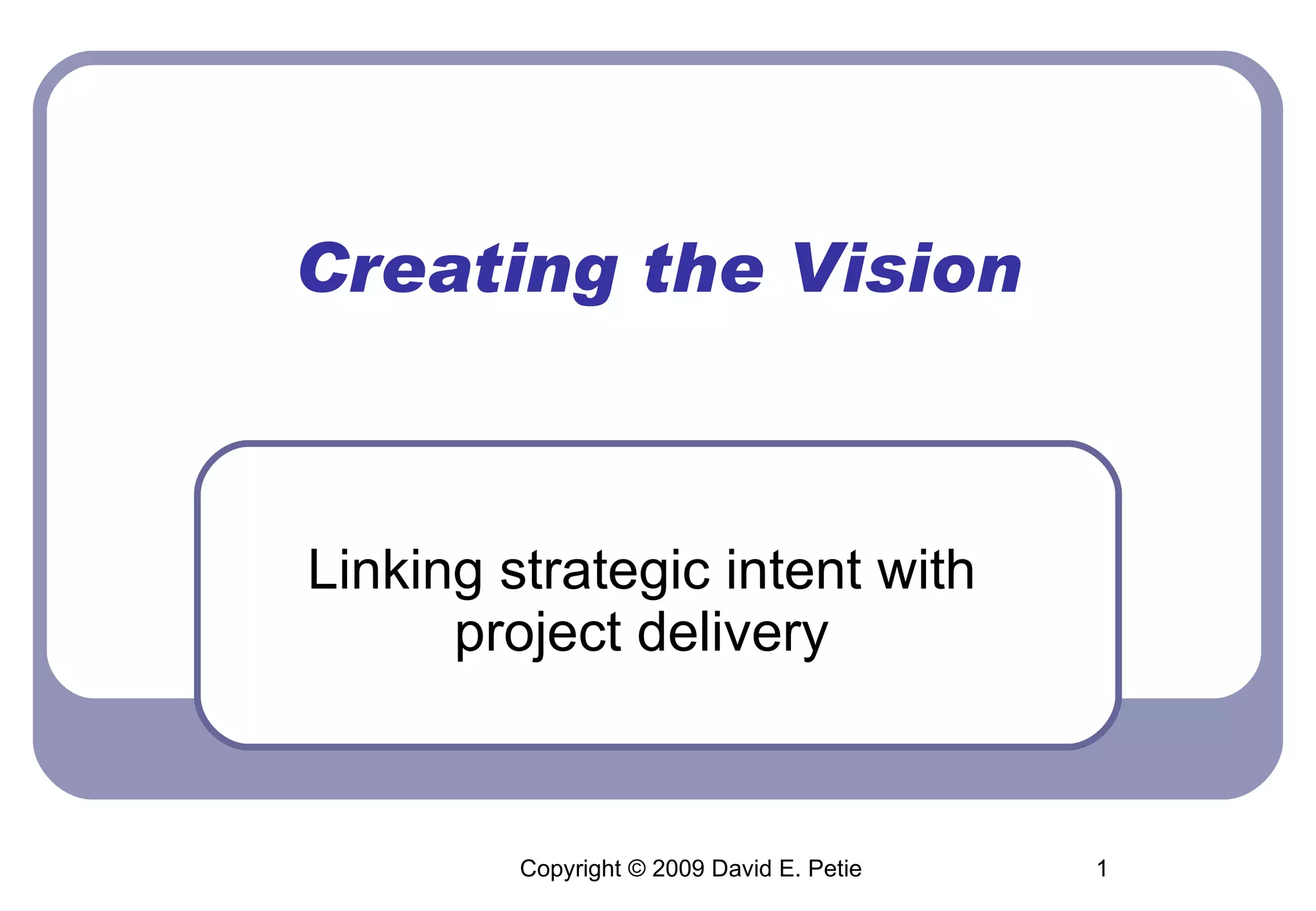 Creating the Vision

Linking strategic intent with project delivery

Copyright © 2009 David E. Petie

1